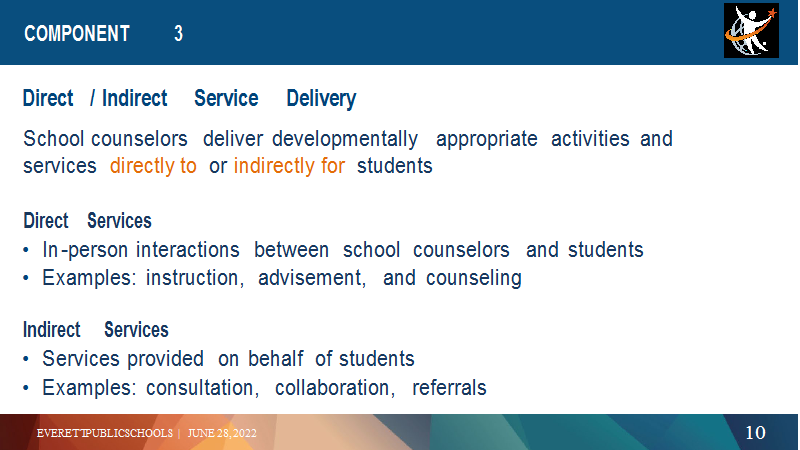 COMPONENT 3

Direct / Indirect Service Delivery

School counselors deliver developmentally appropriate activities and services directly to or indirectly for students

Direct Services
• In-person interactions between school counselors and students
• Examples: instruction, advisement, and counseling

Indirect Services
• Services provided on behalf of students
• Examples: consultation, collaboration, referrals

EVERETT PUBLIC SCHOOLS | JUNE 28, 2022

10